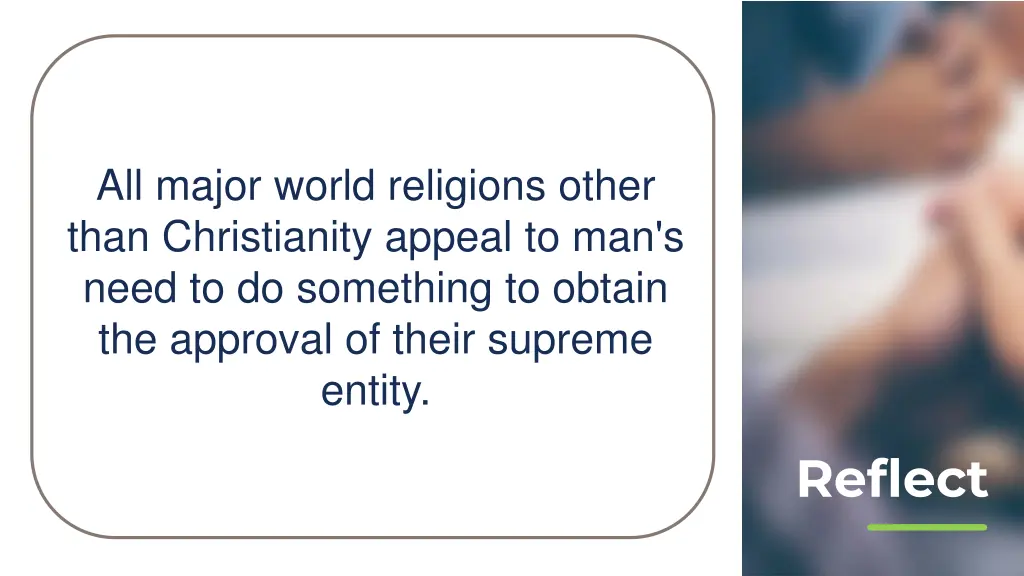 All major world religions other than Christianity appeal to man's need to do something to obtain the approval of their supreme entity.

Reflect